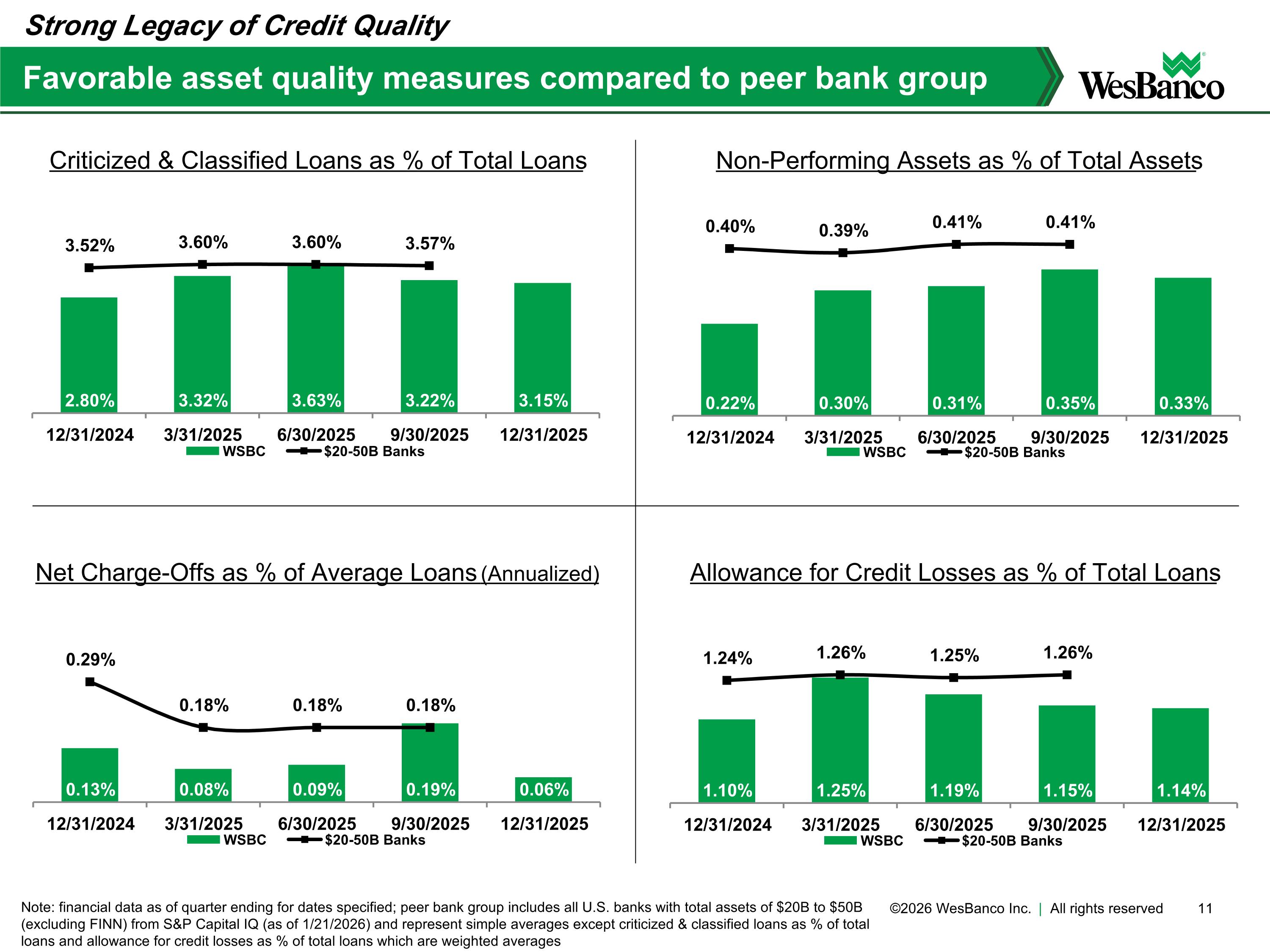 Strong Legacy of Credit Quality

Favorable asset quality measures compared to peer bank group

WesBanco

Criticized & Classified Loans as % of Total Loans

3.52% 3.60% 3.60% 3.57%

2.80% 3.32% 3.63% 3.22% 3.15%

12/31/2024 3/31/2025 6/30/2025 9/30/2025 12/31/2025

WSBC $20-50B Banks

Non-Performing Assets as % of Total Assets

0.40% 0.39% 0.41% 0.41%

0.22% 0.30% 0.31% 0.35% 0.33%

12/31/2024 3/31/2025 6/30/2025 9/30/2025 12/31/2025

WSBC $20-50B Banks

Net Charge-Offs as % of Average Loans (Annualized)

0.29% 0.18% 0.18% 0.18%

0.13% 0.08% 0.09% 0.19% 0.06%

12/31/2024 3/31/2025 6/30/2025 9/30/2025 12/31/2025

WSBC $20-50B Banks

Allowance for Credit Losses as % of Total Loans

1.24% 1.26% 1.25% 1.26%

1.10% 1.25% 1.19% 1.15% 1.14%

12/31/2024 3/31/2025 6/30/2025 9/30/2025 12/31/2025

WSBC $20-50B Banks

Note: financial data as of quarter ending for dates specified; peer bank group includes all U.S. banks with total assets of $20B to $50B (excluding FINN) from S&P Capital IQ (as of 1/21/2026) and represent simple averages except criticized & classified loans as % of total loans and allowance for credit losses as % of total loans which are weighted averages

©2026 WesBanco Inc. | All rights reserved 11